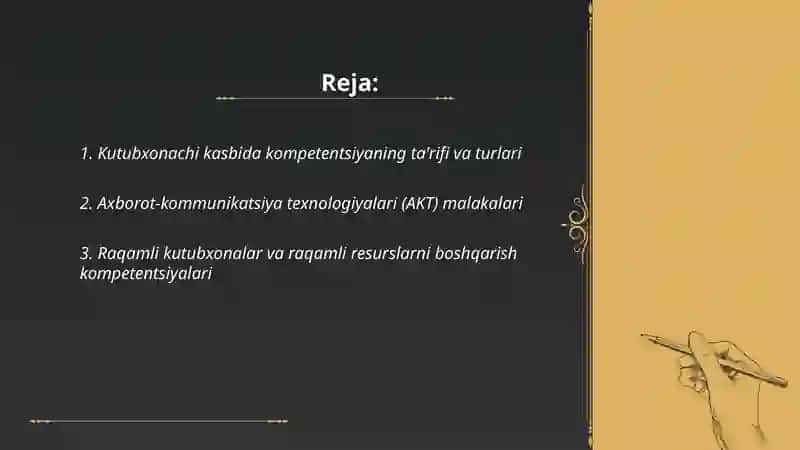 Reja:

1. Kutubxonachi kasbida kompetentsiyaning ta'rifi va turlari

2. Axborot-kommunikatsiya texnologiyalari (AKT) malakalari

3. Raqamli kutubxonalar va raqamli resurslarni boshqarish kompetentsiyalari